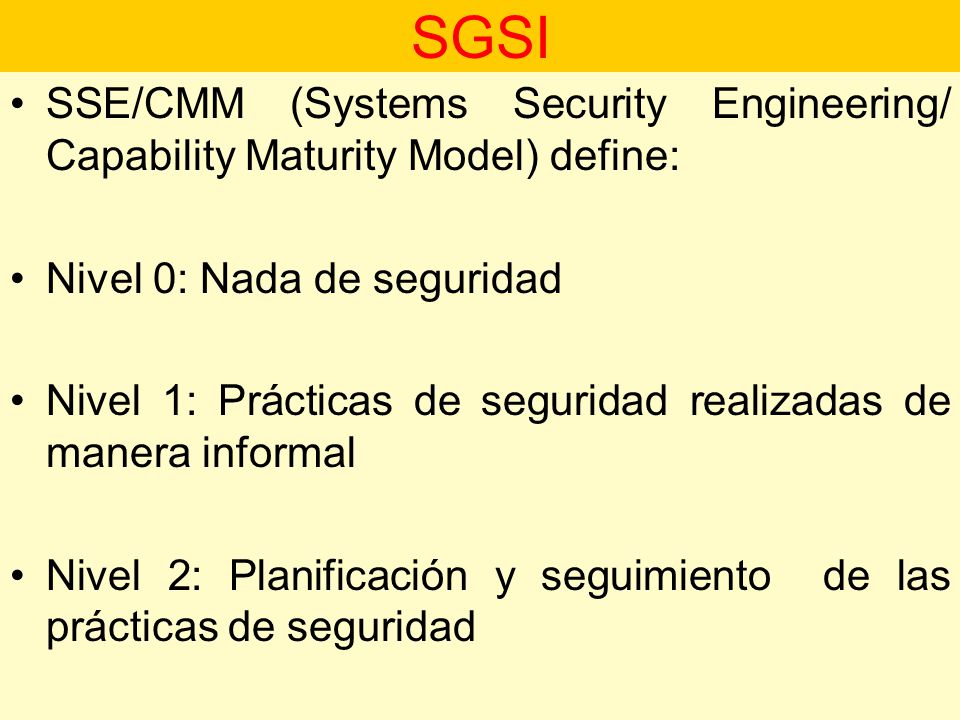 SGSI

• SSE/CMM (Systems Security Engineering/ Capability Maturity Model) define:

• Nivel 0: Nada de seguridad

• Nivel 1: Prácticas de seguridad realizadas de manera informal

• Nivel 2: Planificación y seguimiento de las prácticas de seguridad